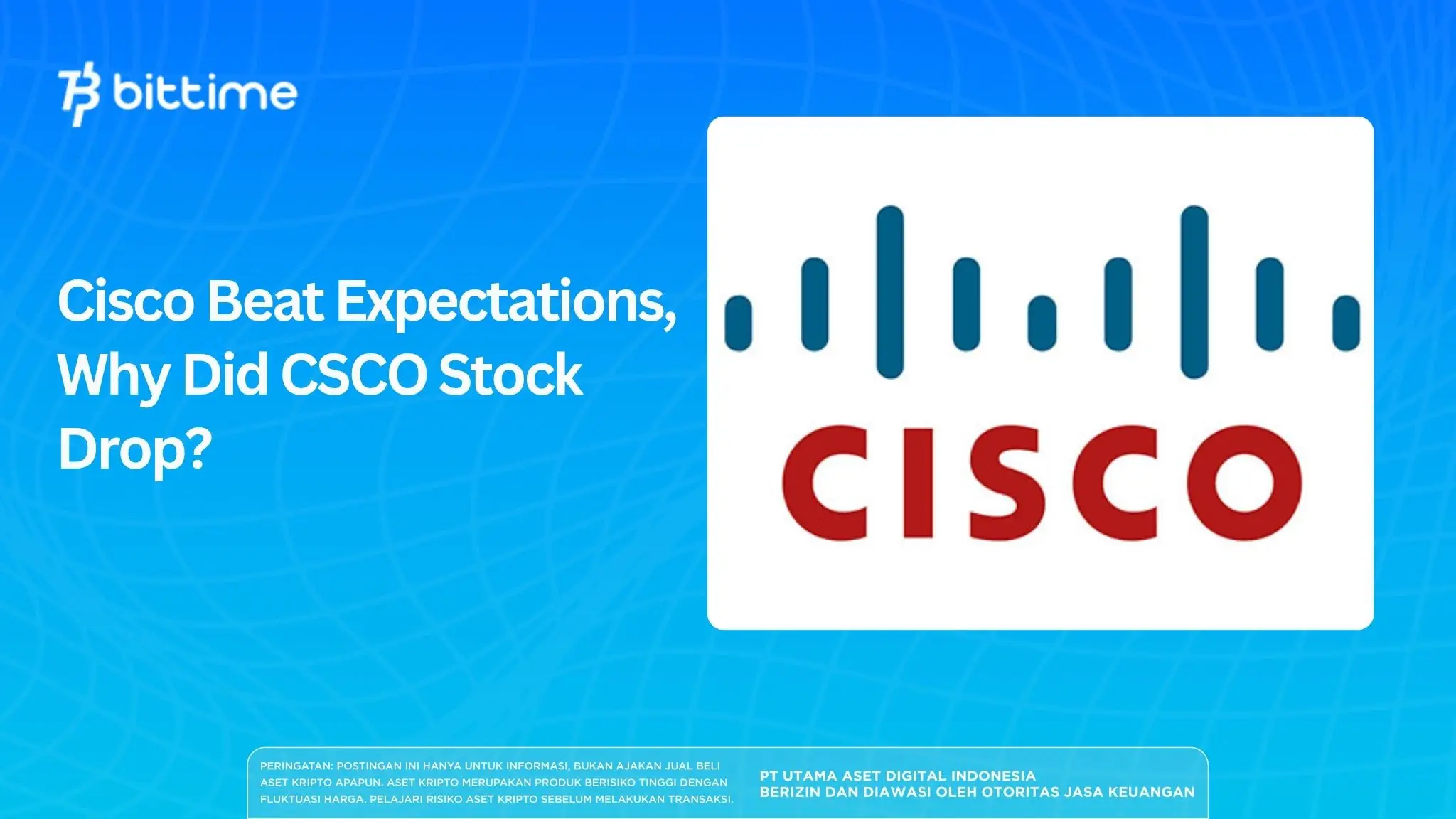 bittime

Cisco Beat Expectations, Why Did CSCO Stock Drop?

CISCO

PERINGATAN: POSTINGAN INI HANYA UNTUK INFORMASI, BUKAN AJAKAN JUAL BELI ASET KRIPTO APAPUN. ASET KRIPTO MERUPAKAN PRODUK BERISIKO TINGGI DENGAN FLUKTUASI HARGA. PELAJARI RISIKO ASET KRIPTO SEBELUM MELAKUKAN TRANSAKSI.

PT UTAMA ASET DIGITAL INDONESIA
BERIZIN DAN DIAWASI OLEH OTORITAS JASA KEUANGAN